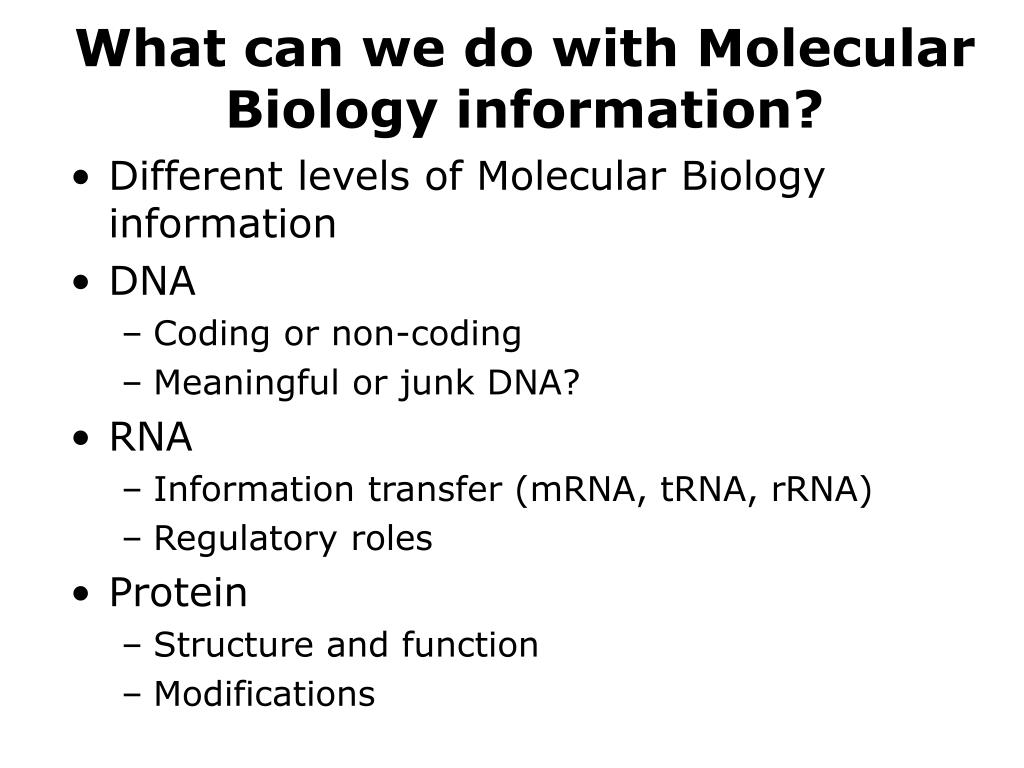 What can we do with Molecular Biology information?

• Different levels of Molecular Biology information
• DNA
– Coding or non-coding
– Meaningful or junk DNA?
• RNA
– Information transfer (mRNA, tRNA, rRNA)
– Regulatory roles
• Protein
– Structure and function
– Modifications